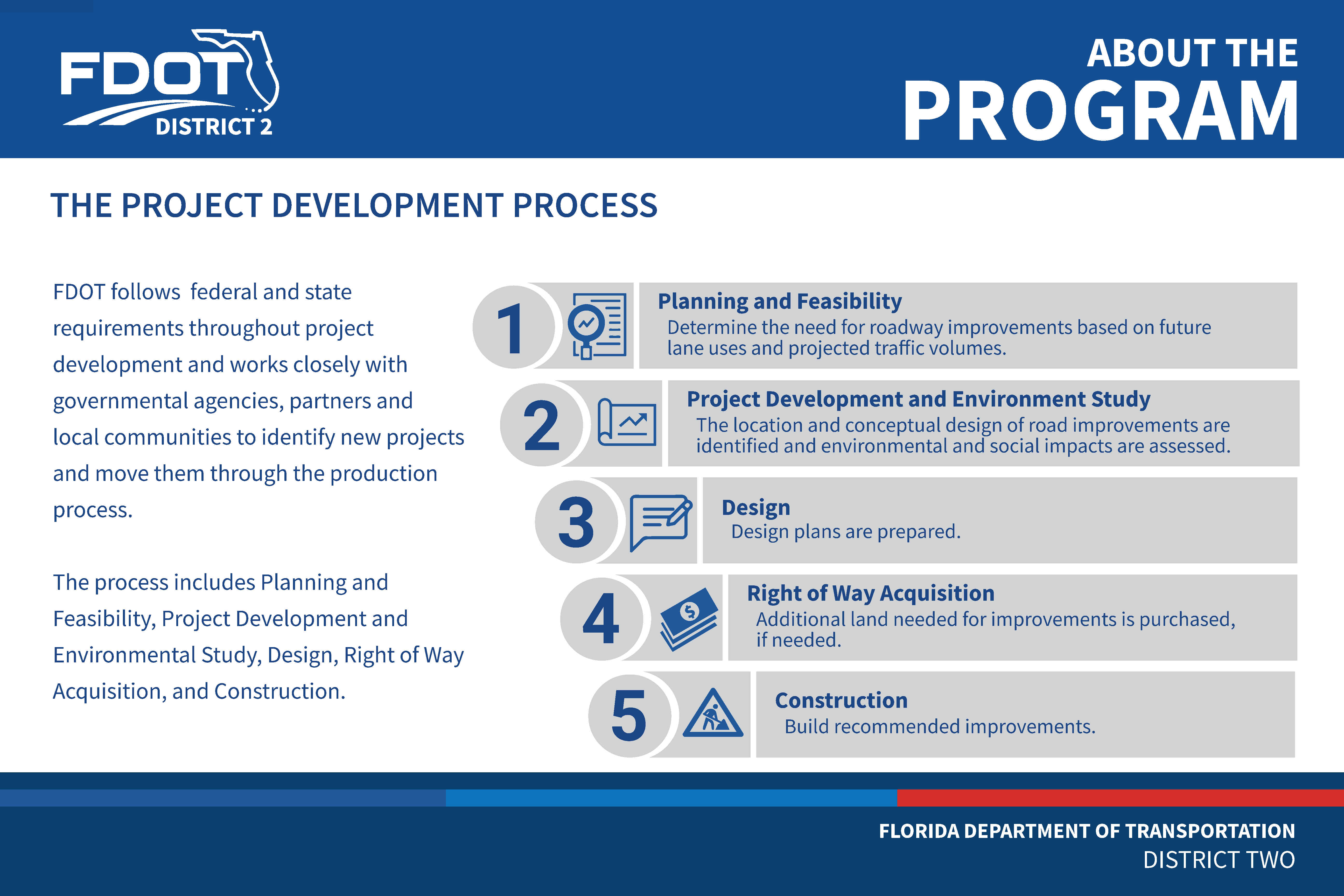 FDOT
DISTRICT 2

ABOUT THE
PROGRAM

THE PROJECT DEVELOPMENT PROCESS

FDOT follows  federal and state requirements throughout project development and works closely with governmental agencies, partners and local communities to identify new projects and move them through the production process.

The process includes Planning and Feasibility, Project Development and Environmental Study, Design, Right of Way Acquisition, and Construction.

1
Planning and Feasibility
Determine the need for roadway improvements based on future lane uses and projected traffic volumes.

2
Project Development and Environment Study
The location and conceptual design of road improvements are identified and environmental and social impacts are assessed.

3
Design
Design plans are prepared.

4
Right of Way Acquisition
Additional land needed for improvements is purchased, if needed.

5
Construction
Build recommended improvements.

FLORIDA DEPARTMENT OF TRANSPORTATION
DISTRICT TWO